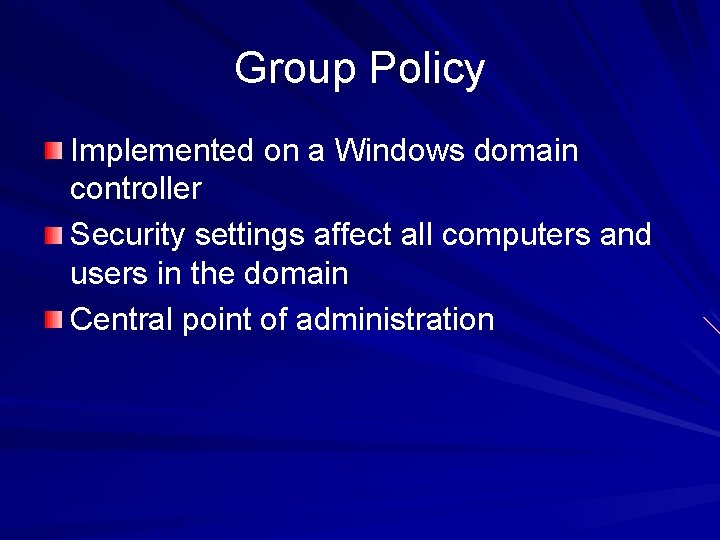 Group Policy

Implemented on a Windows domain controller

Security settings affect all computers and users in the domain

Central point of administration